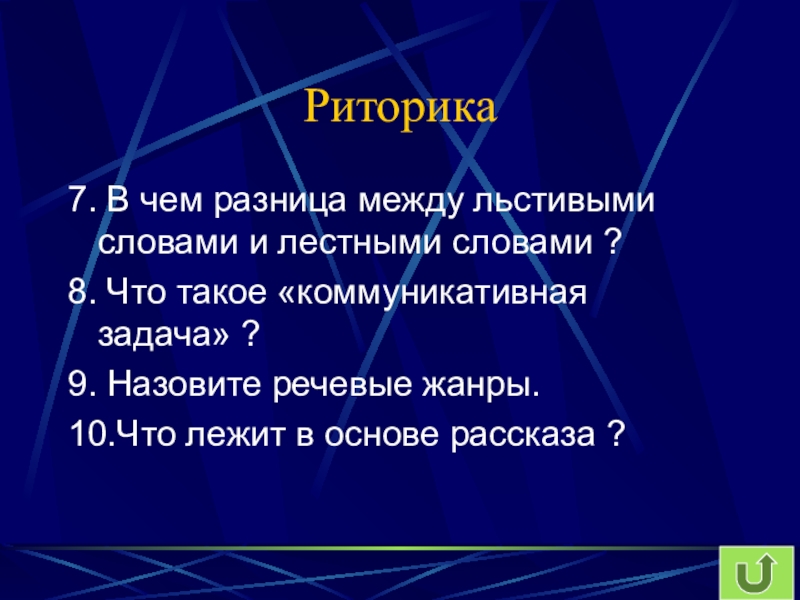 Риторика

7. В чем разница между льстивыми словами и лестными словами ?

8. Что такое «коммуникативная задача» ?

9. Назовите речевые жанры.

10.Что лежит в основе рассказа ?